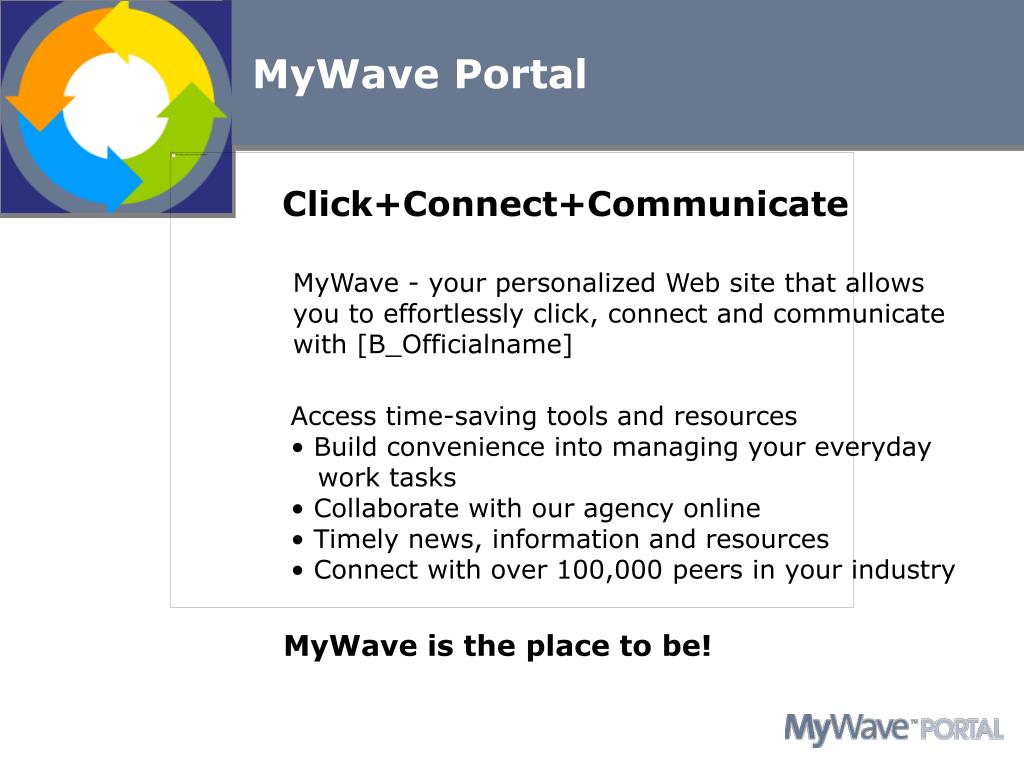 MyWave Portal

Click+Connect+Communicate

MyWave - your personalized Web site that allows you to effortlessly click, connect and communicate with [B_Officialname]

Access time-saving tools and resources
• Build convenience into managing your everyday work tasks
• Collaborate with our agency online
• Timely news, information and resources
• Connect with over 100,000 peers in your industry

MyWave is the place to be!

MyWave™ PORTAL